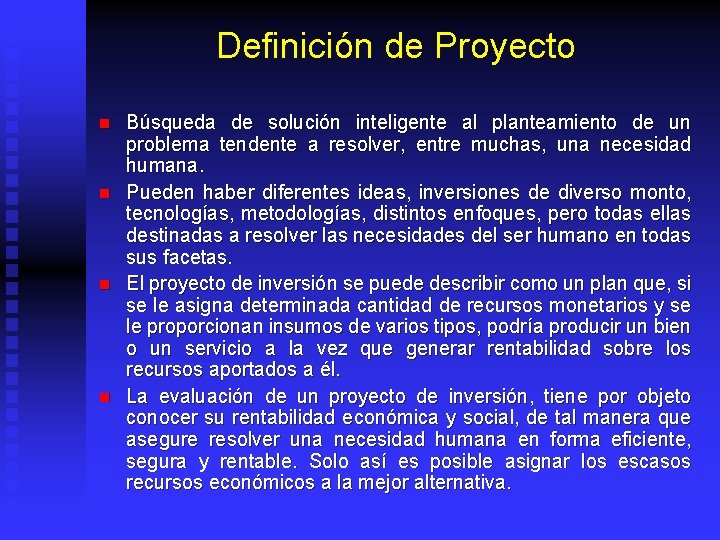 Definición de Proyecto

- Búsqueda de solución inteligente al planteamiento de un problema tendente a resolver, entre muchas, una necesidad humana.
- Pueden haber diferentes ideas, inversiones de diverso monto, tecnologías, metodologías, distintos enfoques, pero todas ellas destinadas a resolver las necesidades del ser humano en todas sus facetas.
- El proyecto de inversión se puede describir como un plan que, si se le asigna determinada cantidad de recursos monetarios y se le proporcionan insumos de varios tipos, podría producir un bien o un servicio a la vez que generar rentabilidad sobre los recursos aportados a él.
- La evaluación de un proyecto de inversión, tiene por objeto conocer su rentabilidad económica y social, de tal manera que asegure resolver una necesidad humana en forma eficiente, segura y rentable. Solo así es posible asignar los escasos recursos económicos a la mejor alternativa.